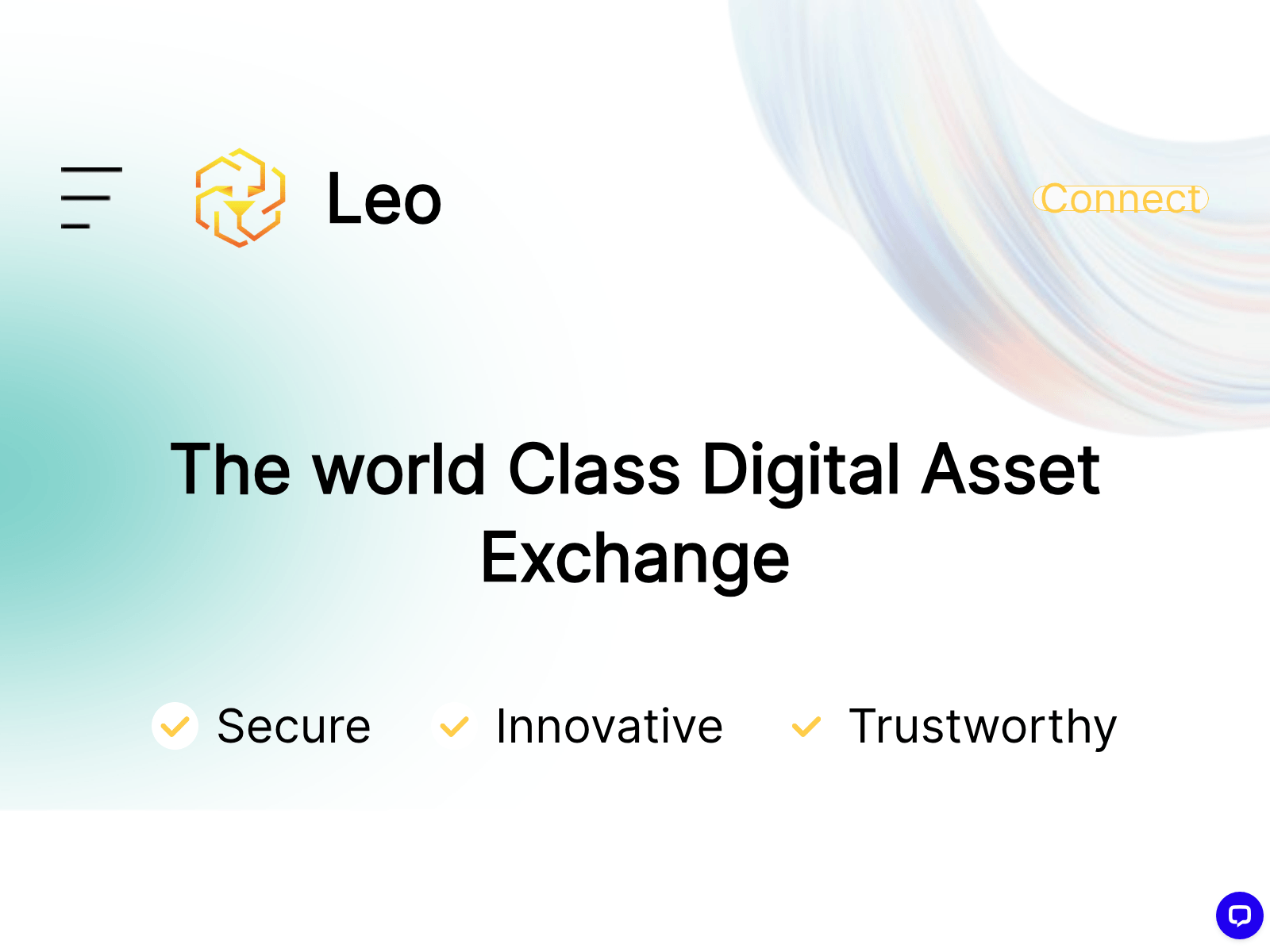 Leo

Connect

The world Class Digital Asset Exchange

Secure Innovative Trustworthy